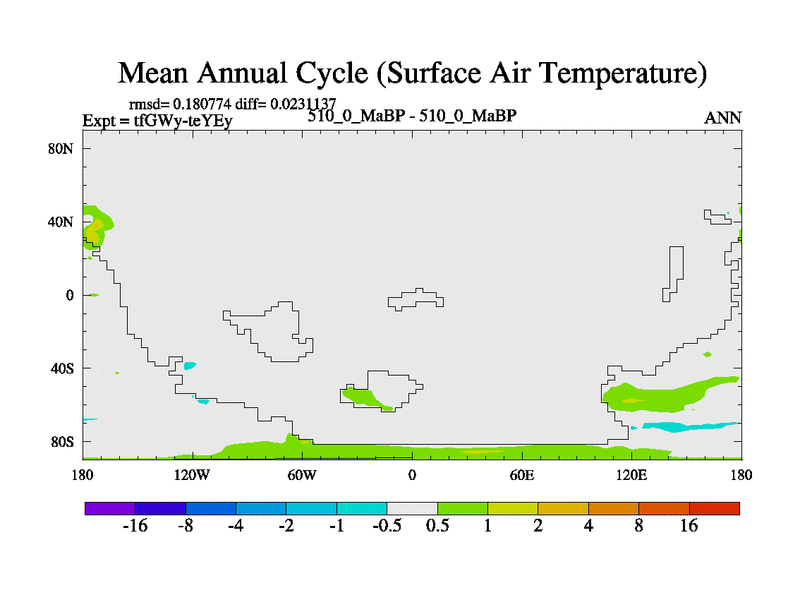 Mean Annual Cycle (Surface Air Temperature)

rmsd= 0.180774 diff= 0.0231137
Expt = tfGWy-teYEy

510_0_MaBP - 510_0_MaBP

ANN

80N
40N
0
40S
80S

180
120W
60W
0
60E
120E
180

-16
-8
-4
-2
-1
-0.5
0.5
1
2
4
8
16